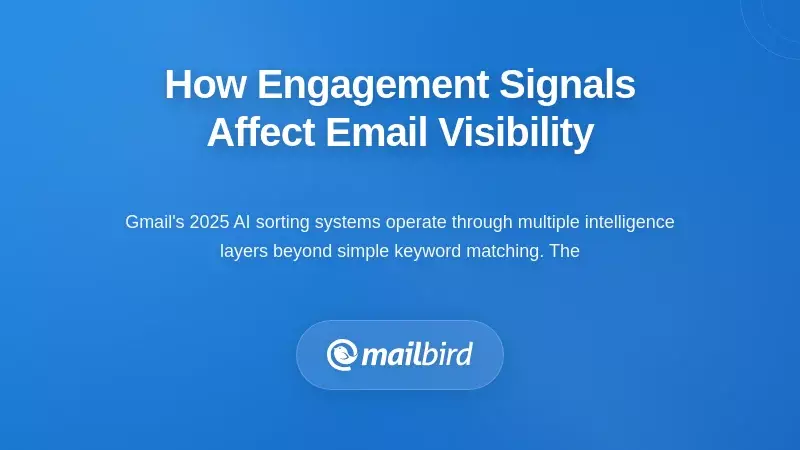 How Engagement Signals Affect Email Visibility

Gmail's 2025 AI sorting systems operate through multiple intelligence layers beyond simple keyword matching. The

mailbird